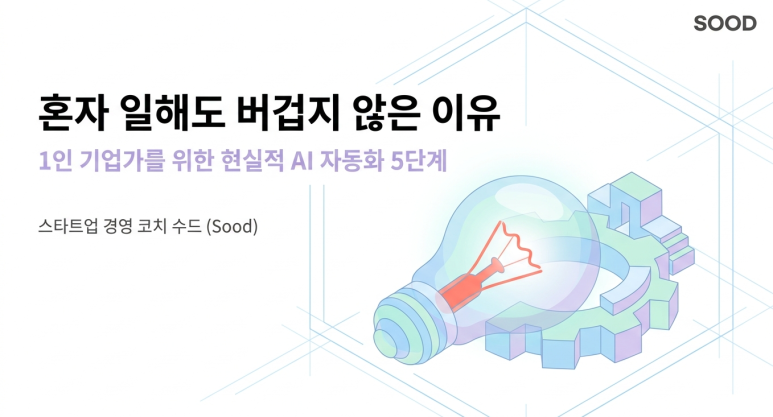 SOOD

혼자 일해도 버겁지 않은 이유

1인 기업가를 위한 현실적 AI 자동화 5단계

스타트업 경영 코치 수드 (Sood)